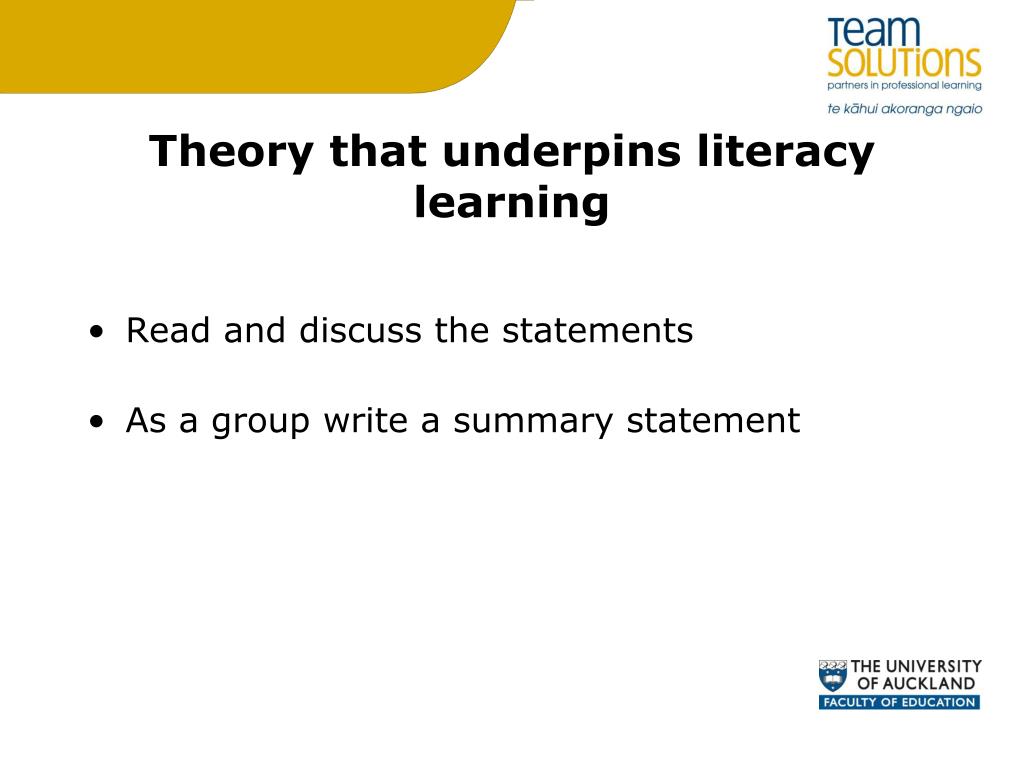 Team SOLUTIONS
partners in professional learning
te kāhui akoranga ngaio

Theory that underpins literacy learning

• Read and discuss the statements

• As a group write a summary statement

THE UNIVERSITY OF AUCKLAND
FACULTY OF EDUCATION